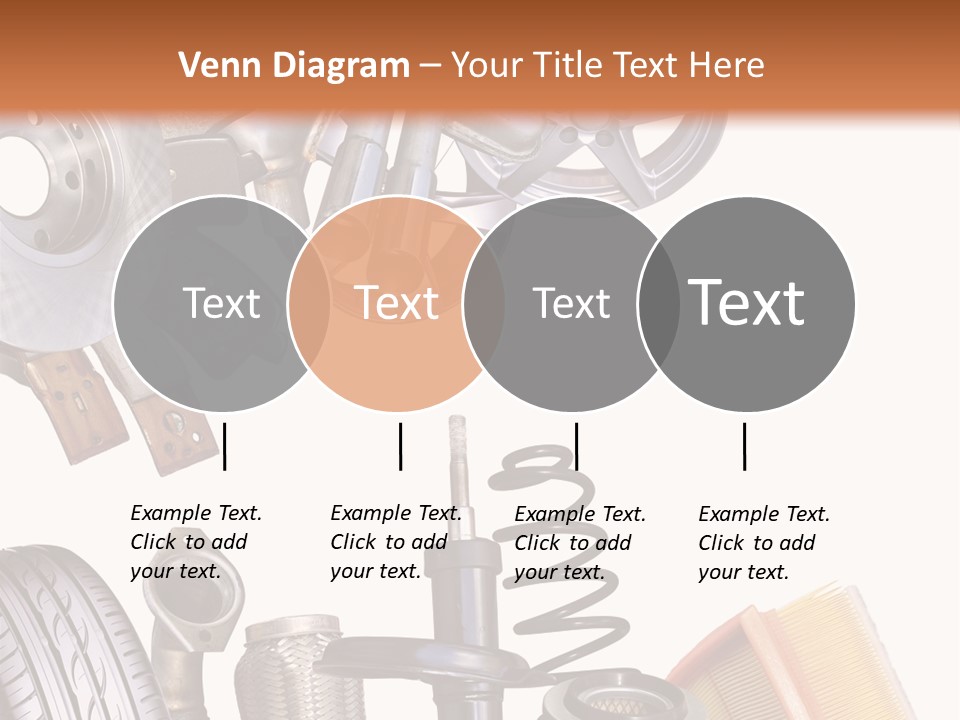 Venn Diagram – Your Title Text Here

Text

Text

Text

Text

Example Text. Click to add your text.

Example Text. Click to add your text.

Example Text. Click to add your text.

Example Text. Click to add your text.